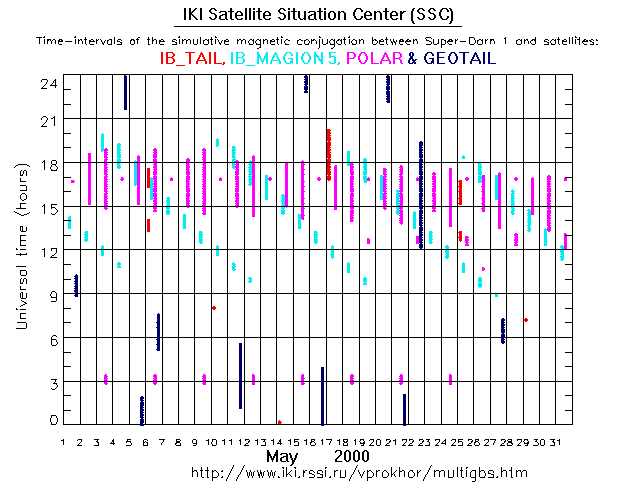 IKI Satellite Situation Center (SSC)

Time-intervals of the simulative magnetic conjugation between Super-Darn 1 and satellites:

IB_TAIL, IB_MAGION 5, POLAR & GEOTAIL

Universal time (hours)

24
21
18
15
12
9
6
3
0

1 2 3 4 5 6 7 8 9 10 11 12 13 14 15 16 17 18 19 20 21 22 23 24 25 26 27 28 29 30 31

May 2000

http://www.iki.rssi.ru/vprokhor/multigbs.htm